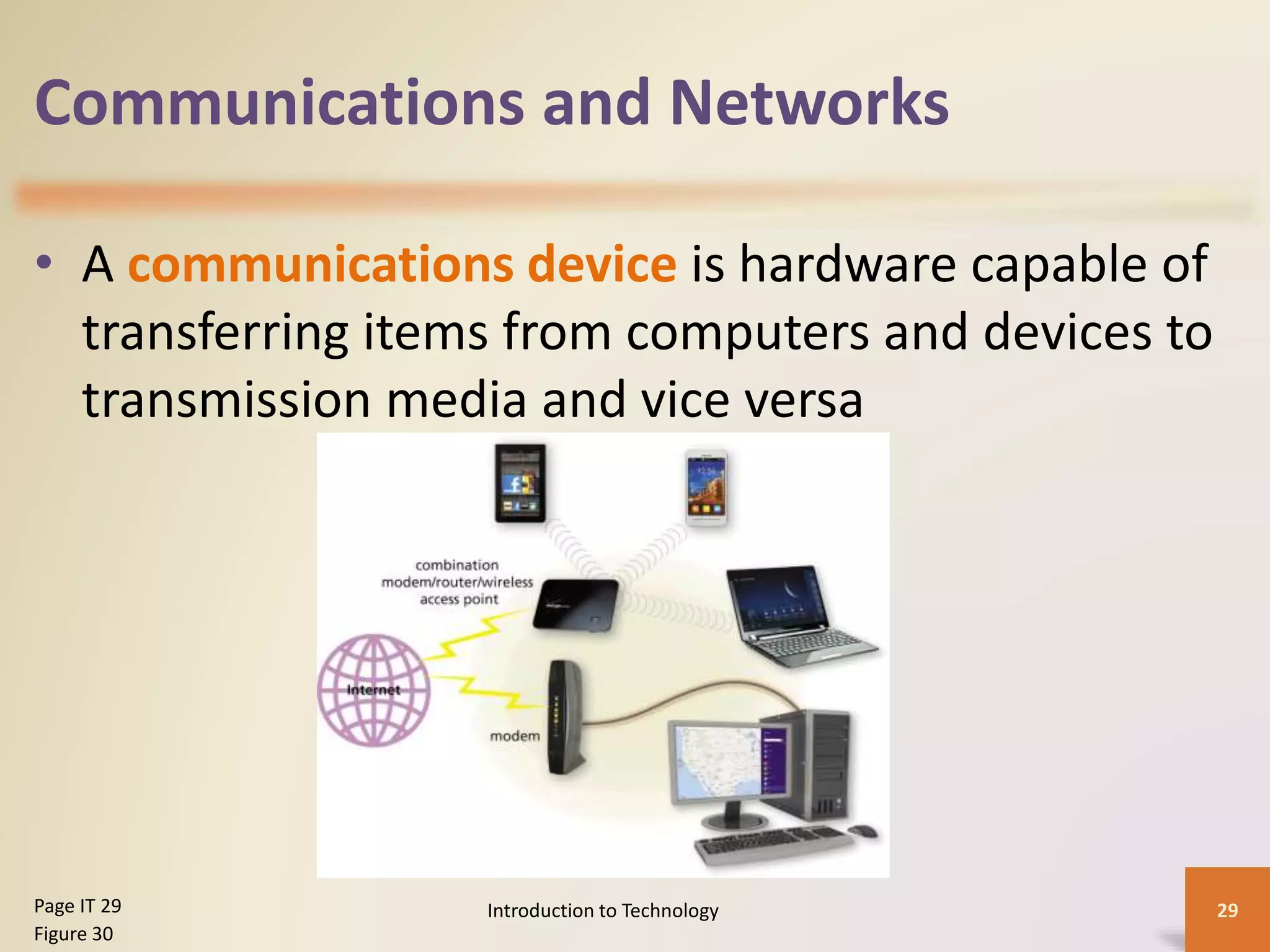 Communications and Networks

• A communications device is hardware capable of transferring items from computers and devices to transmission media and vice versa

combination modem/router/wireless access point

Internet

modem

Page IT 29
Figure 30

Introduction to Technology

29